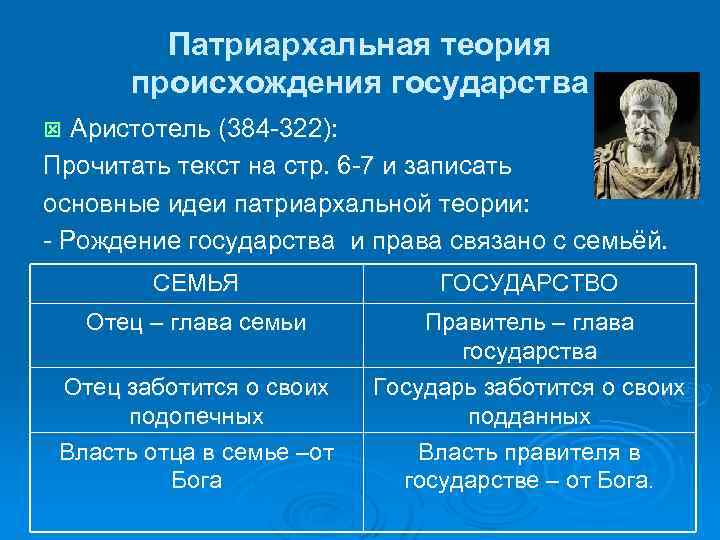 Патриархальная теория происхождения государства

Аристотель (384-322):
Прочитать текст на стр. 6-7 и записать основные идеи патриархальной теории:
- Рождение государства и права связано с семьёй.

| СЕМЬЯ | ГОСУДАРСТВО |
|---|---|
| Отец – глава семьи | Правитель – глава государства |
| Отец заботится о своих подопечных | Государь заботится о своих подданных |
| Власть отца в семье –от Бога | Власть правителя в государстве – от Бога. |